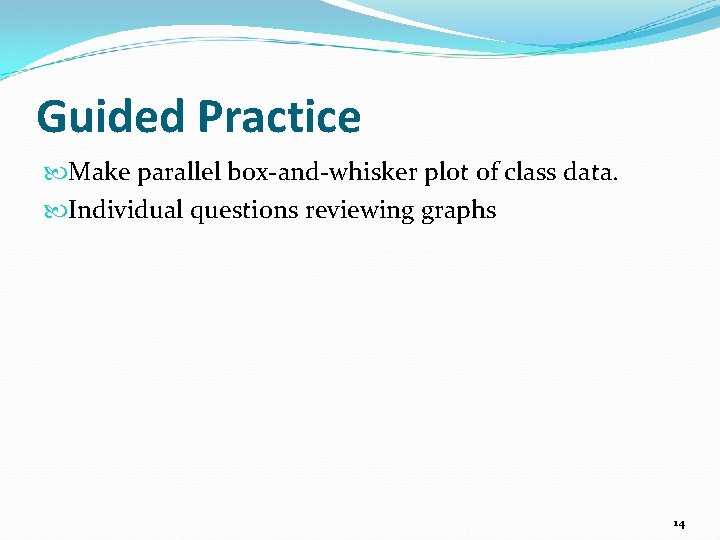 Guided Practice

Make parallel box-and-whisker plot of class data.

Individual questions reviewing graphs

14